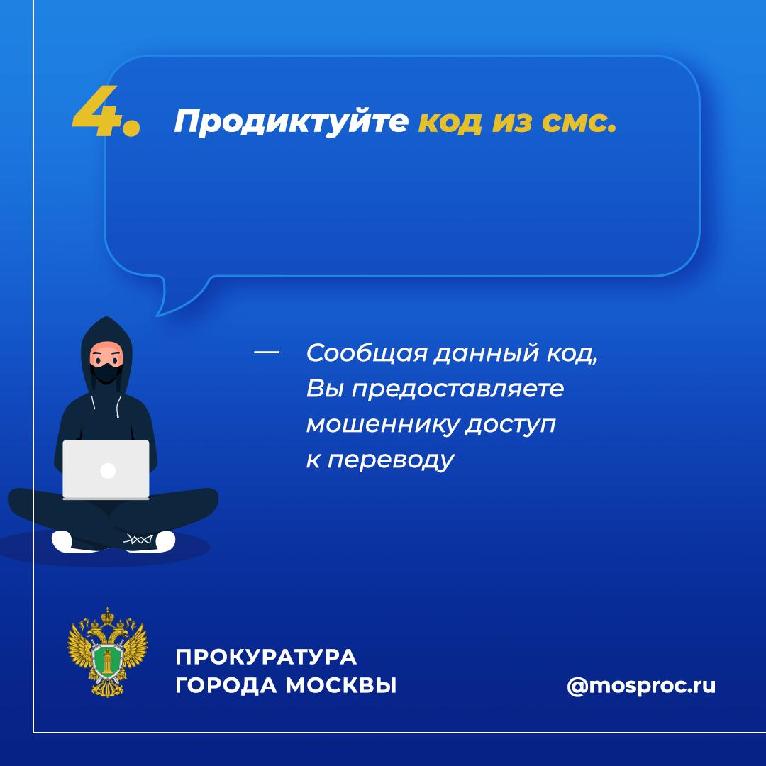 4. Продиктуйте код из смс.

— Сообщая данный код, Вы предоставляете мошеннику доступ к переводу

ПРОКУРАТУРА ГОРОДА МОСКВЫ

@mosproc.ru